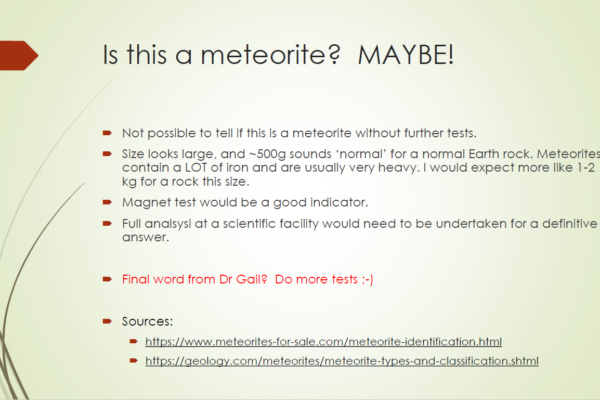 Is this a meteorite?  MAYBE!

Not possible to tell if this is a meteorite without further tests.

Size looks large, and ~500g sounds 'normal' for a normal Earth rock. Meteorites contain a LOT of iron and are usually very heavy. I would expect more like 1-2 kg for a rock this size.

Magnet test would be a good indicator.

Full analsysi at a scientific facility would need to be undertaken for a definitive answer.

Final word from Dr Gail?  Do more tests ;-)

Sources:

https://www.meteorites-for-sale.com/meteorite-identification.html

https://geology.com/meteorites/meteorite-types-and-classification.shtml